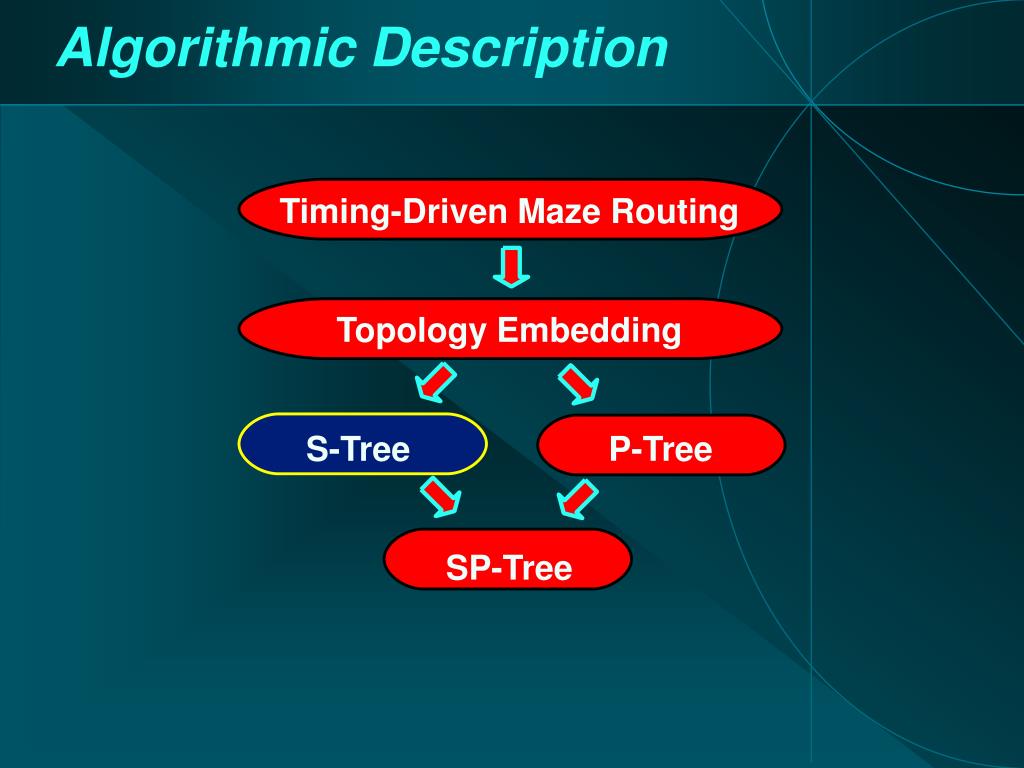 Algorithmic Description

Timing-Driven Maze Routing

Topology Embedding

S-Tree

P-Tree

SP-Tree